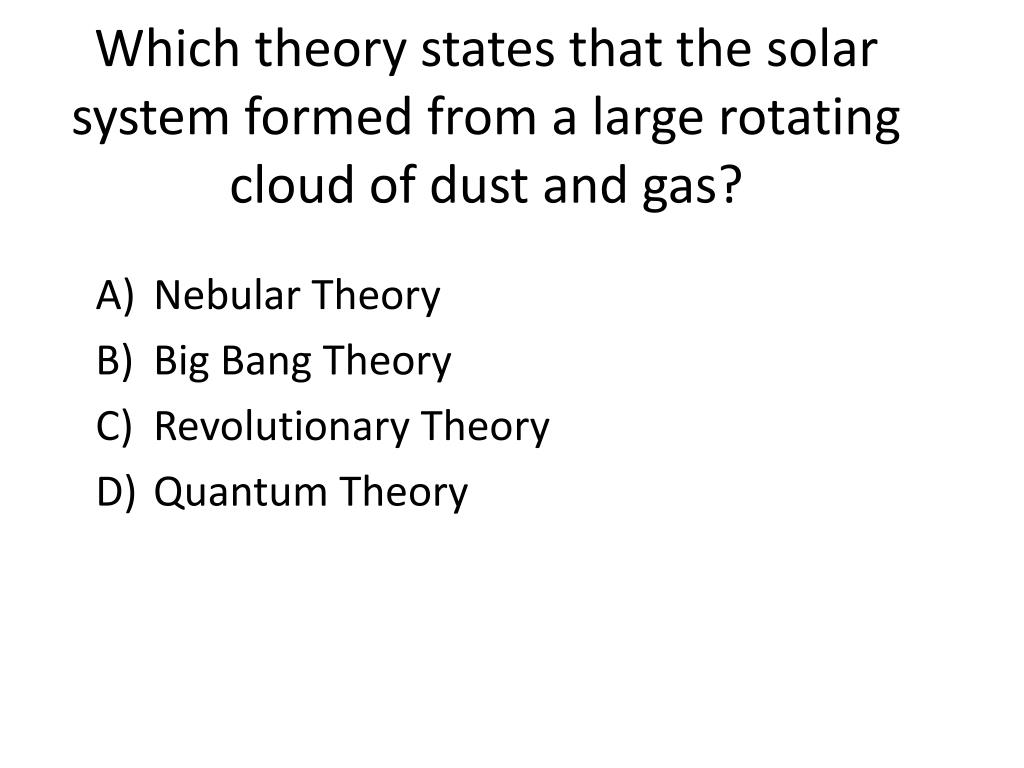 Which theory states that the solar system formed from a large rotating cloud of dust and gas?

A) Nebular Theory
B) Big Bang Theory
C) Revolutionary Theory
D) Quantum Theory